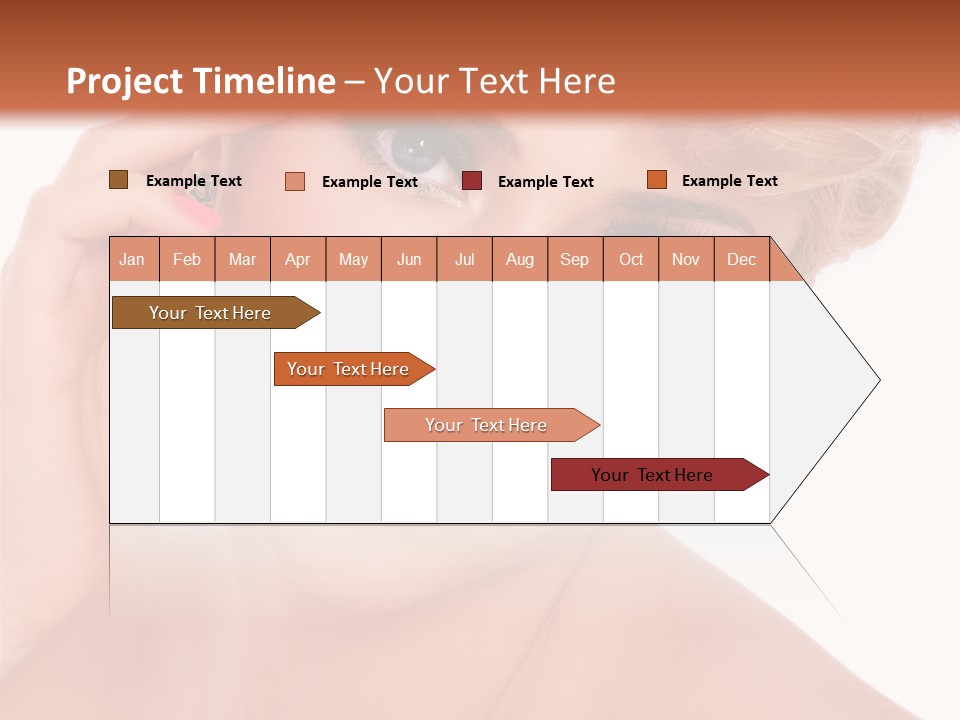 Project Timeline – Your Text Here

Example Text
Example Text
Example Text
Example Text

| Jan | Feb | Mar | Apr | May | Jun | Jul | Aug | Sep | Oct | Nov | Dec |
|---|---|---|---|---|---|---|---|---|---|---|---|

Your Text Here

Your Text Here

Your Text Here

Your Text Here